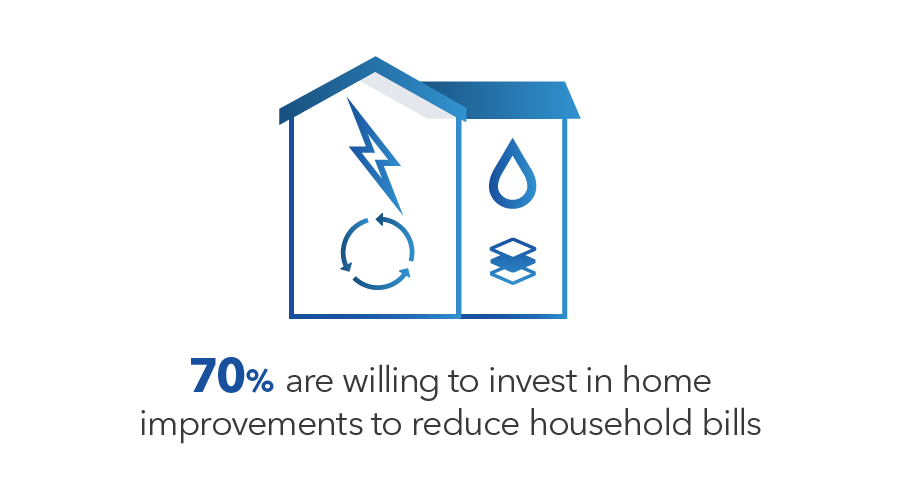 70% are willing to invest in home improvements to reduce household bills